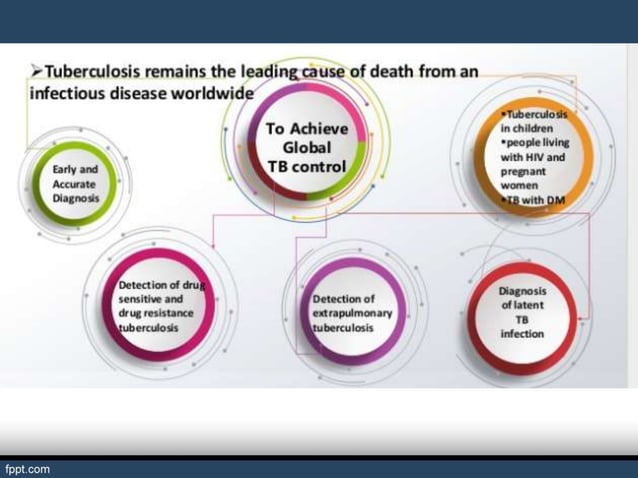 ➢Tuberculosis remains the leading cause of death from an infectious disease worldwide

To Achieve Global TB control

Early and Accurate Diagnosis

•Tuberculosis in children
•people living with HIV and pregnant women
•TB with DM

Detection of drug sensitive and drug resistance tuberculosis

Detection of extrapulmonary tuberculosis

Diagnosis of latent TB infection

fppt.com